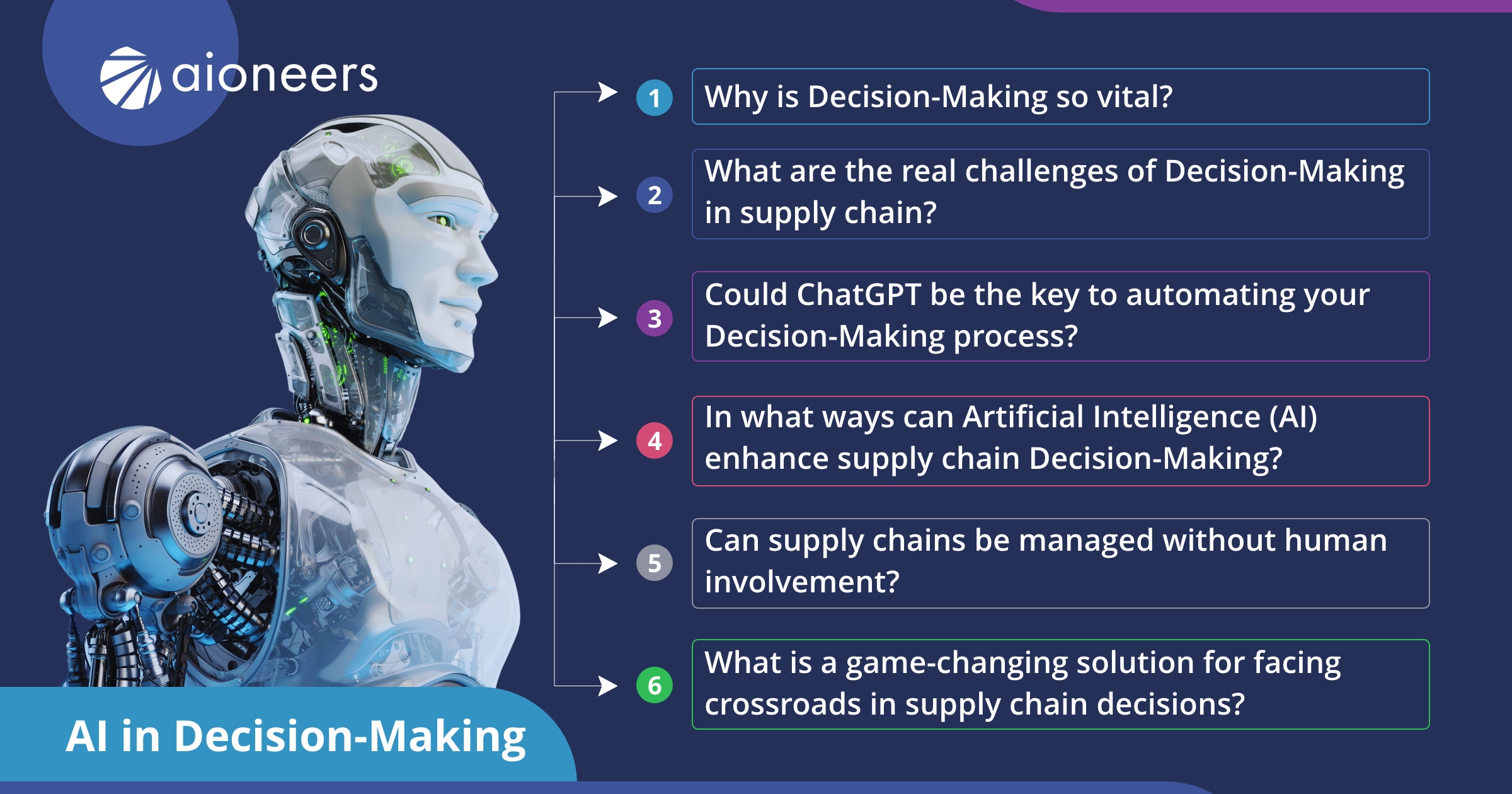 aioneers

1 Why is Decision-Making so vital?

2 What are the real challenges of Decision-Making in supply chain?

3 Could ChatGPT be the key to automating your Decision-Making process?

4 In what ways can Artificial Intelligence (AI) enhance supply chain Decision-Making?

5 Can supply chains be managed without human involvement?

6 What is a game-changing solution for facing crossroads in supply chain decisions?

AI in Decision-Making